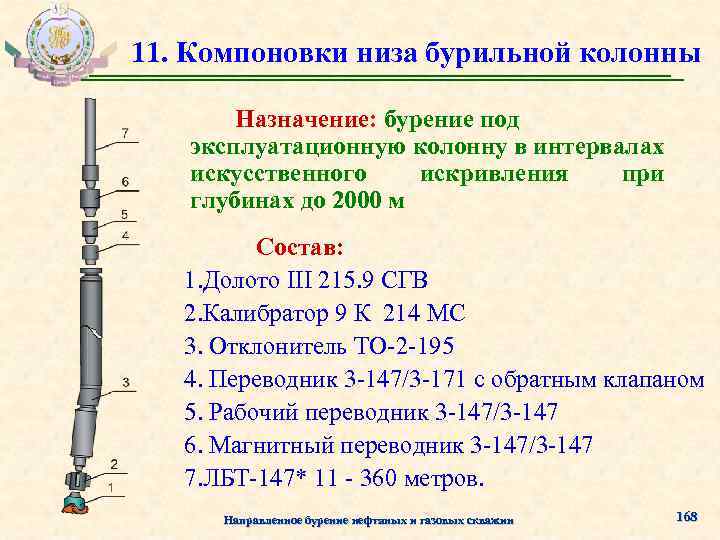 11. Компоновки низа бурильной колонны

Назначение: бурение под эксплуатационную колонну в интервалах искусственного искривления при глубинах до 2000 м

Состав:
1.Долото III 215.9 СГВ
2.Калибратор 9 К 214 МС
3. Отклонитель ТО-2-195
4. Переводник З-147/З-171 с обратным клапаном
5. Рабочий переводник З-147/З-147
6. Магнитный переводник З-147/З-147
7.ЛБТ-147* 11 - 360 метров.

7
6
5
4
3
2
1

Направленное бурение нефтяных и газовых скважин

168